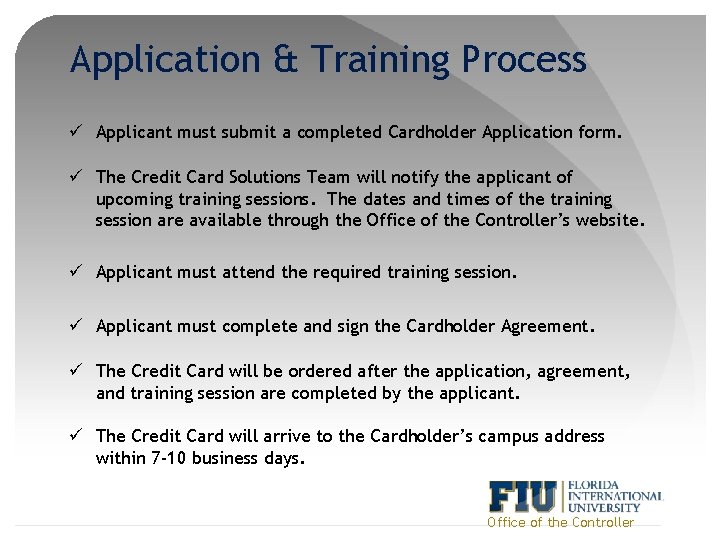 Application & Training Process

✓ Applicant must submit a completed Cardholder Application form.

✓ The Credit Card Solutions Team will notify the applicant of upcoming training sessions. The dates and times of the training session are available through the Office of the Controller's website.

✓ Applicant must attend the required training session.

✓ Applicant must complete and sign the Cardholder Agreement.

✓ The Credit Card will be ordered after the application, agreement, and training session are completed by the applicant.

✓ The Credit Card will arrive to the Cardholder's campus address within 7-10 business days.

FIU FLORIDA INTERNATIONAL UNIVERSITY
Office of the Controller